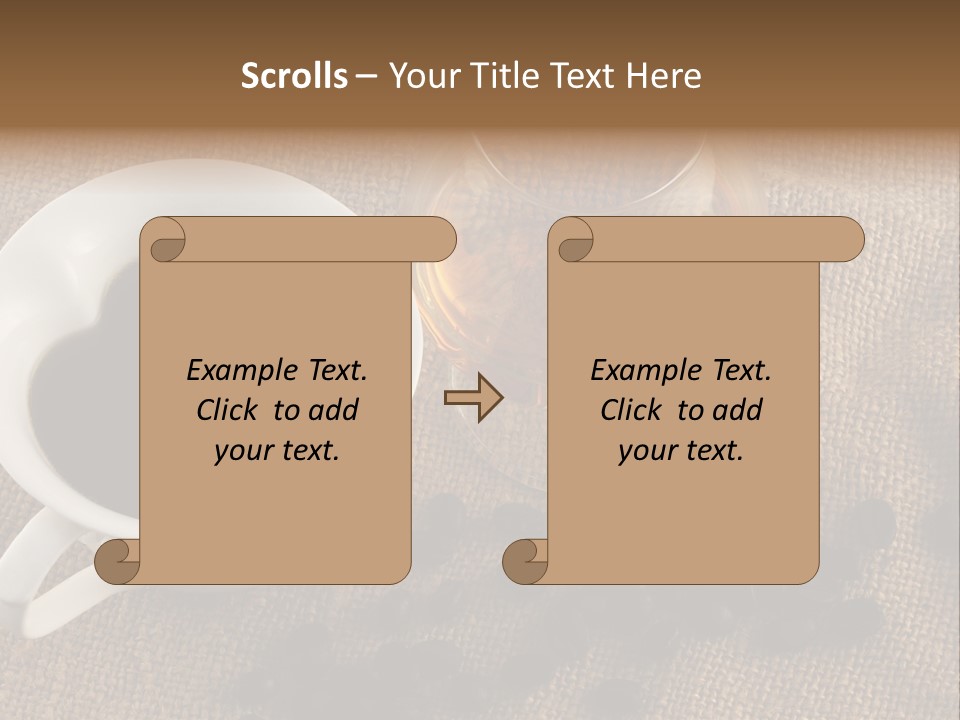 Scrolls – Your Title Text Here

Example Text. Click to add your text.

Example Text. Click to add your text.